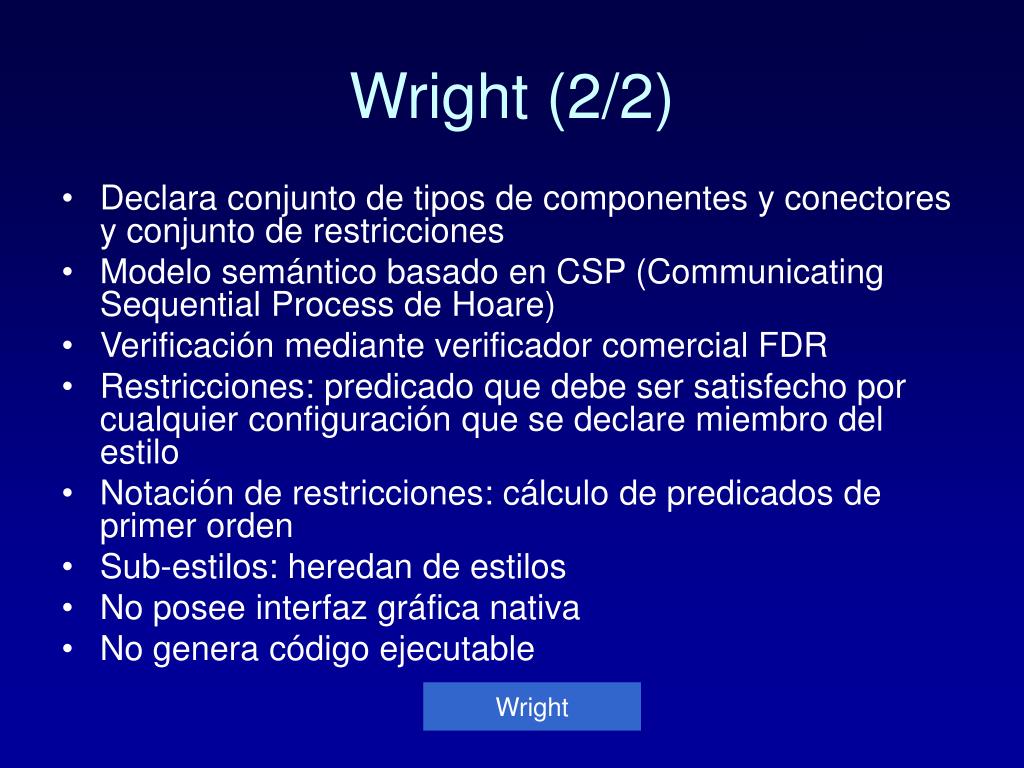 Wright (2/2)

• Declara conjunto de tipos de componentes y conectores y conjunto de restricciones
• Modelo semántico basado en CSP (Communicating Sequential Process de Hoare)
• Verificación mediante verificador comercial FDR
• Restricciones: predicado que debe ser satisfecho por cualquier configuración que se declare miembro del estilo
• Notación de restricciones: cálculo de predicados de primer orden
• Sub-estilos: heredan de estilos
• No posee interfaz gráfica nativa
• No genera código ejecutable

Wright